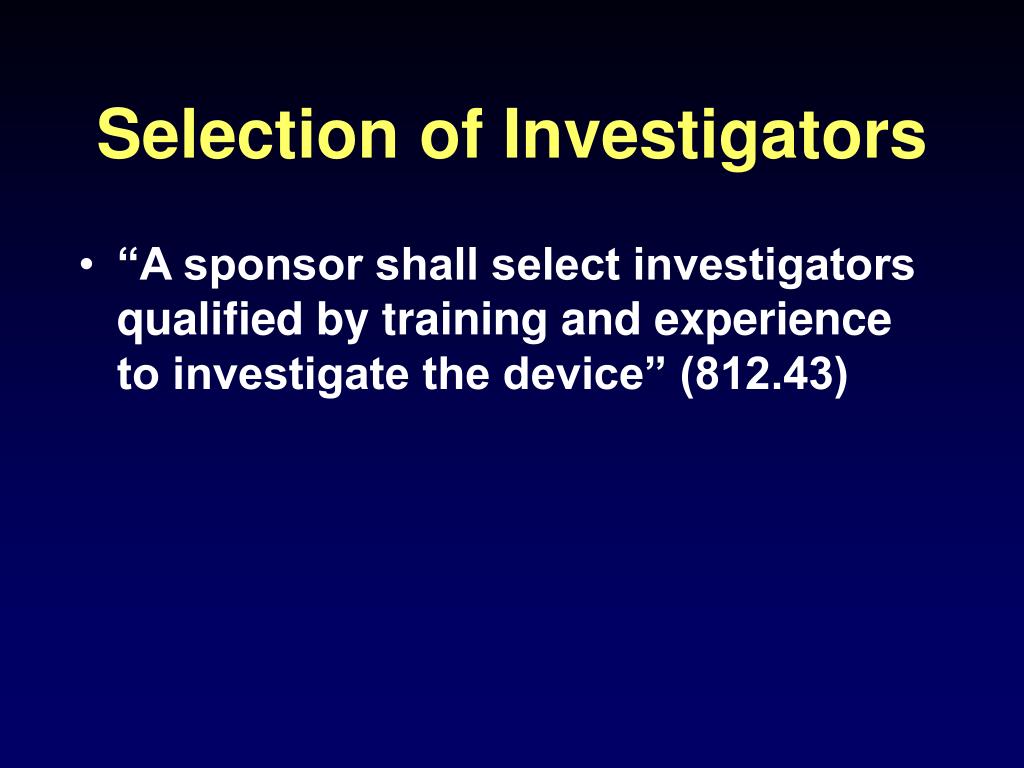 Selection of Investigators

• “A sponsor shall select investigators qualified by training and experience to investigate the device” (812.43)